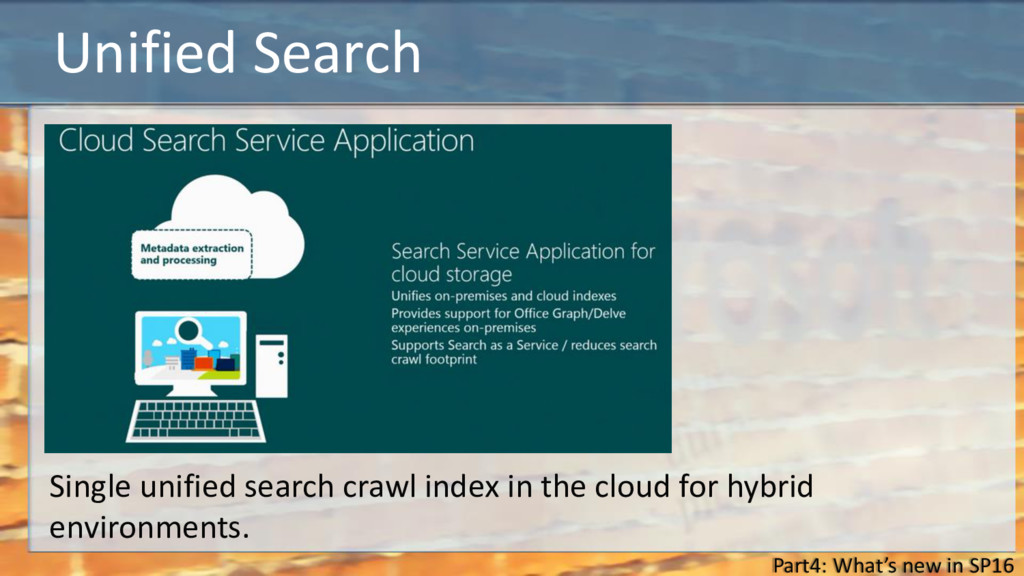 Unified Search

Cloud Search Service Application

Metadata extraction and processing

Search Service Application for cloud storage

Unifies on-premises and cloud indexes

Provides support for Office Graph/Delve experiences on-premises

Supports Search as a Service / reduces search crawl footprint

Single unified search crawl index in the cloud for hybrid environments.

Part4: What's new in SP16